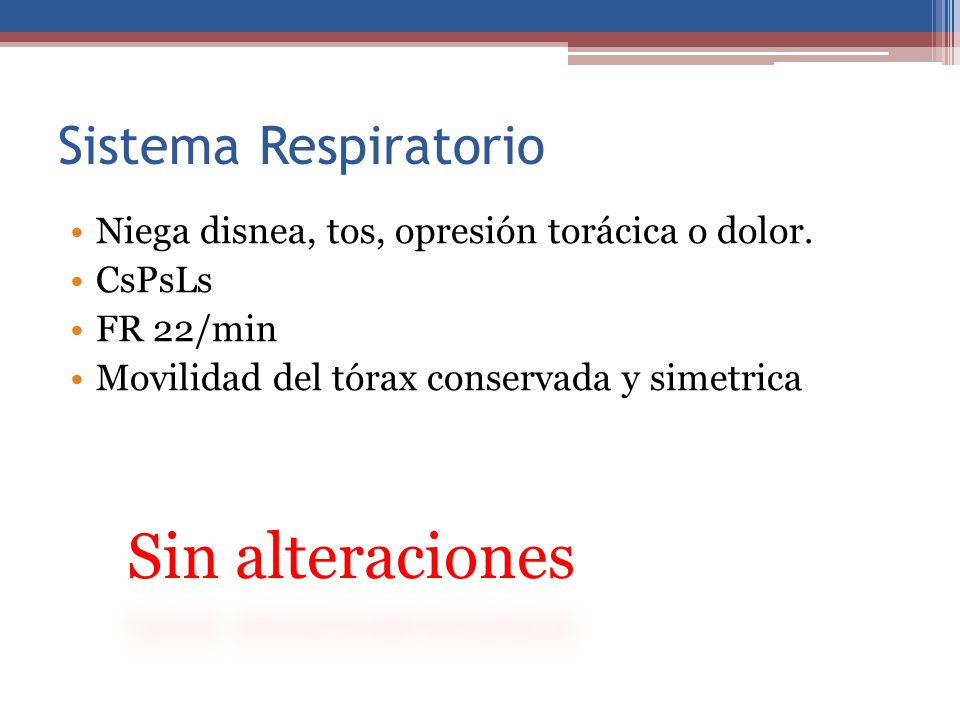 Sistema Respiratorio

• Niega disnea, tos, opresión torácica o dolor.
• CsPsLs
• FR 22/min
• Movilidad del tórax conservada y simetrica

Sin alteraciones